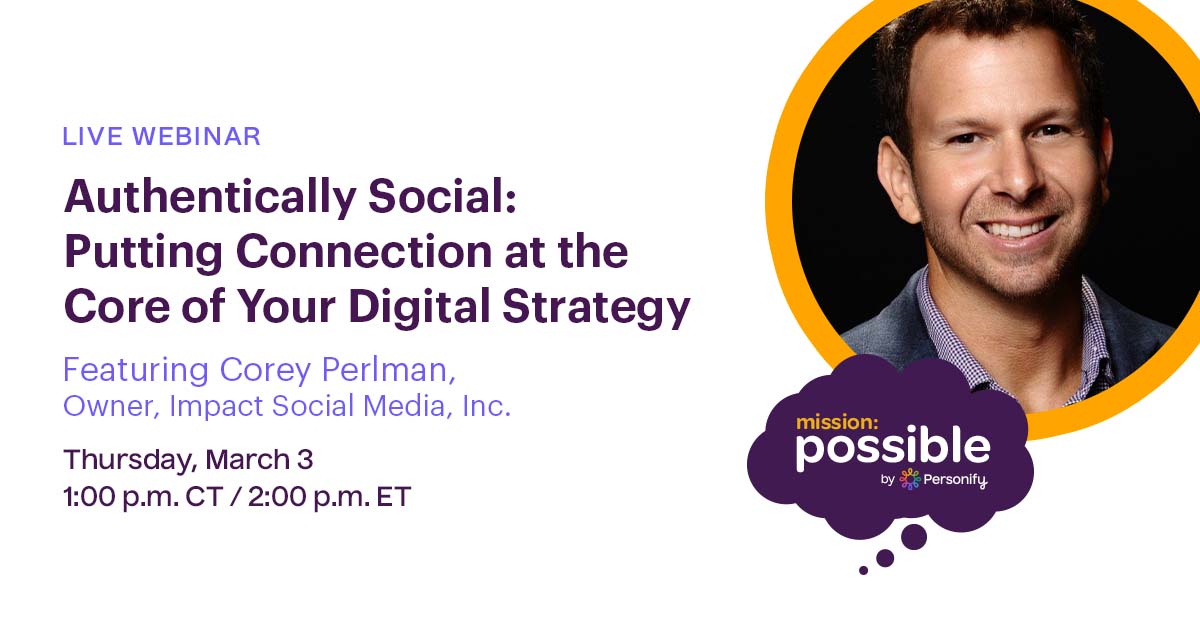 LIVE WEBINAR

Authentically Social: Putting Connection at the Core of Your Digital Strategy

Featuring Corey Perlman, Owner, Impact Social Media, Inc.

Thursday, March 3
1:00 p.m. CT / 2:00 p.m. ET

mission: possible
by Personify